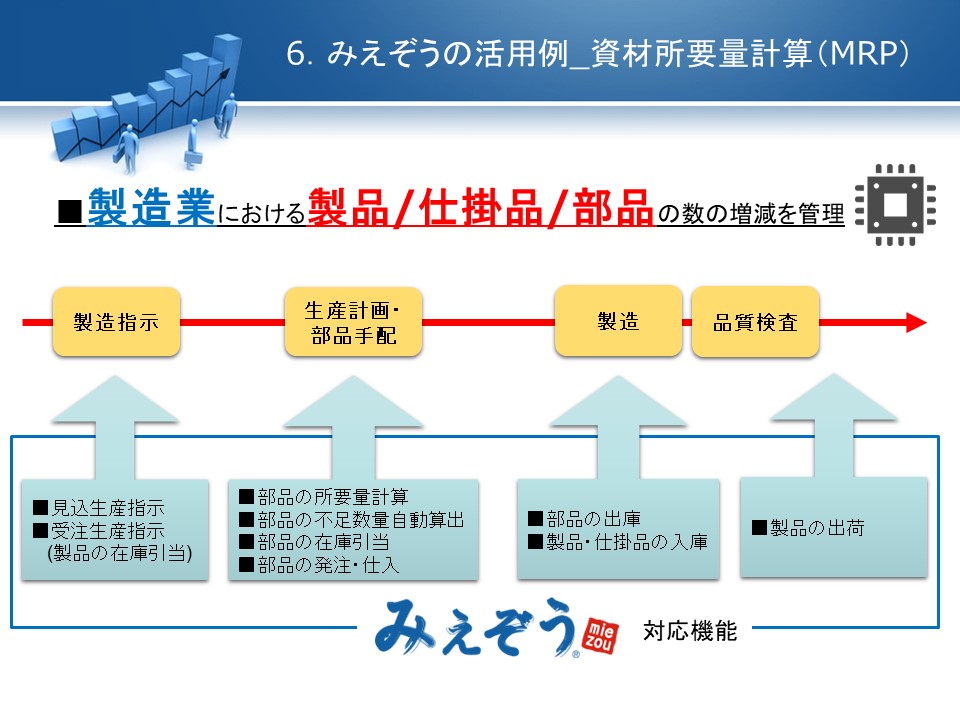 6. みえぞうの活用例_資材所要量計算(MRP)

■製造業における製品/仕掛品/部品の数の増減を管理

製造指示

生産計画・部品手配

製造

品質検査

■見込生産指示
■受注生産指示
(製品の在庫引当)

■部品の所要量計算
■部品の不足数量自動算出
■部品の在庫引当
■部品の発注・仕入

■部品の出庫
■製品・仕掛品の入庫

■製品の出荷

みえぞう

mie zou

対応機能